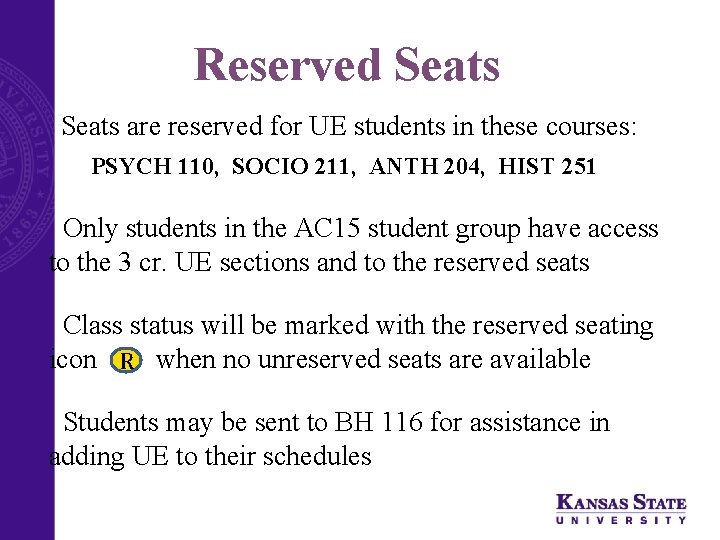 Reserved Seats

Seats are reserved for UE students in these courses:

PSYCH 110, SOCIO 211, ANTH 204, HIST 251

Only students in the AC15 student group have access to the 3 cr. UE sections and to the reserved seats

Class status will be marked with the reserved seating icon R when no unreserved seats are available

Students may be sent to BH 116 for assistance in adding UE to their schedules

KANSAS STATE UNIVERSITY